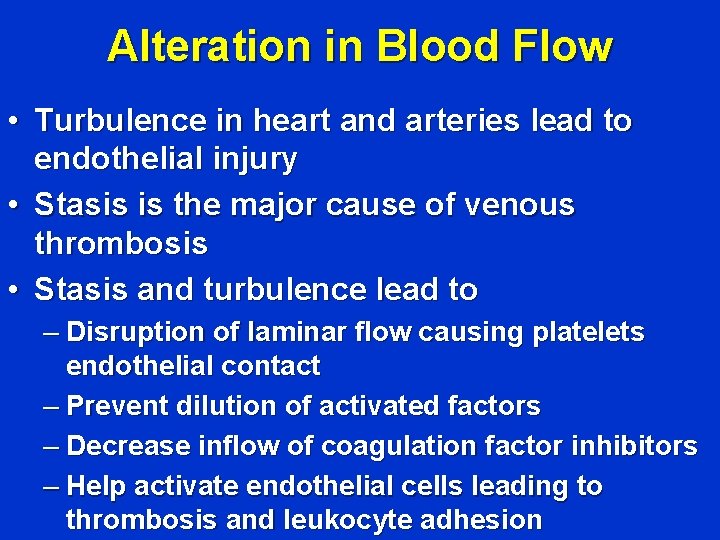 Alteration in Blood Flow

• Turbulence in heart and arteries lead to endothelial injury
• Stasis is the major cause of venous thrombosis
• Stasis and turbulence lead to
– Disruption of laminar flow causing platelets endothelial contact
– Prevent dilution of activated factors
– Decrease inflow of coagulation factor inhibitors
– Help activate endothelial cells leading to thrombosis and leukocyte adhesion